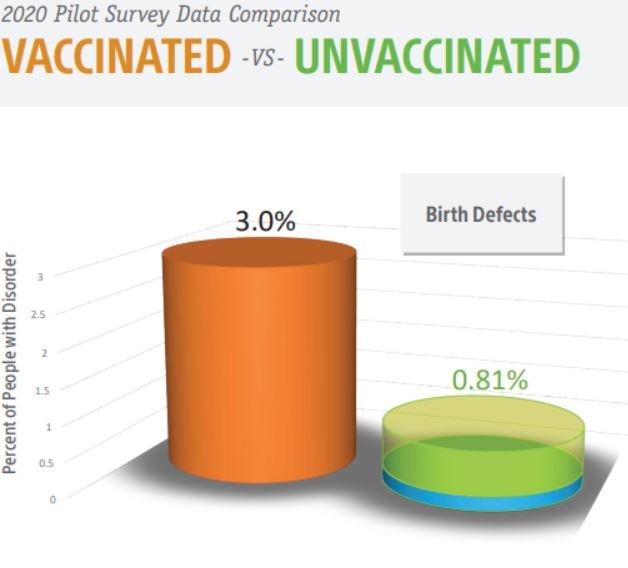 2020 Pilot Survey Data Comparison

VACCINATED -VS- UNVACCINATED

Birth Defects

3.0%

0.81%

Percent of People with Disorder

3

2.5

2

1.5

1

0.5

0